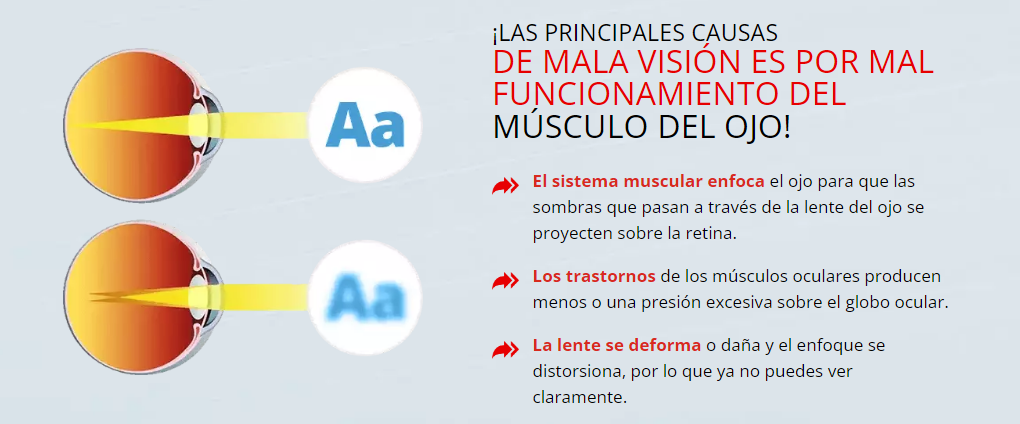 Aa

Aa

¡LAS PRINCIPALES CAUSAS DE MALA VISIÓN ES POR MAL FUNCIONAMIENTO DEL MÚSCULO DEL OJO!

El sistema muscular enfoca el ojo para que las sombras que pasan a través de la lente del ojo se proyecten sobre la retina.

Los trastornos de los músculos oculares producen menos o una presión excesiva sobre el globo ocular.

La lente se deforma o daña y el enfoque se distorsiona, por lo que ya no puedes ver claramente.